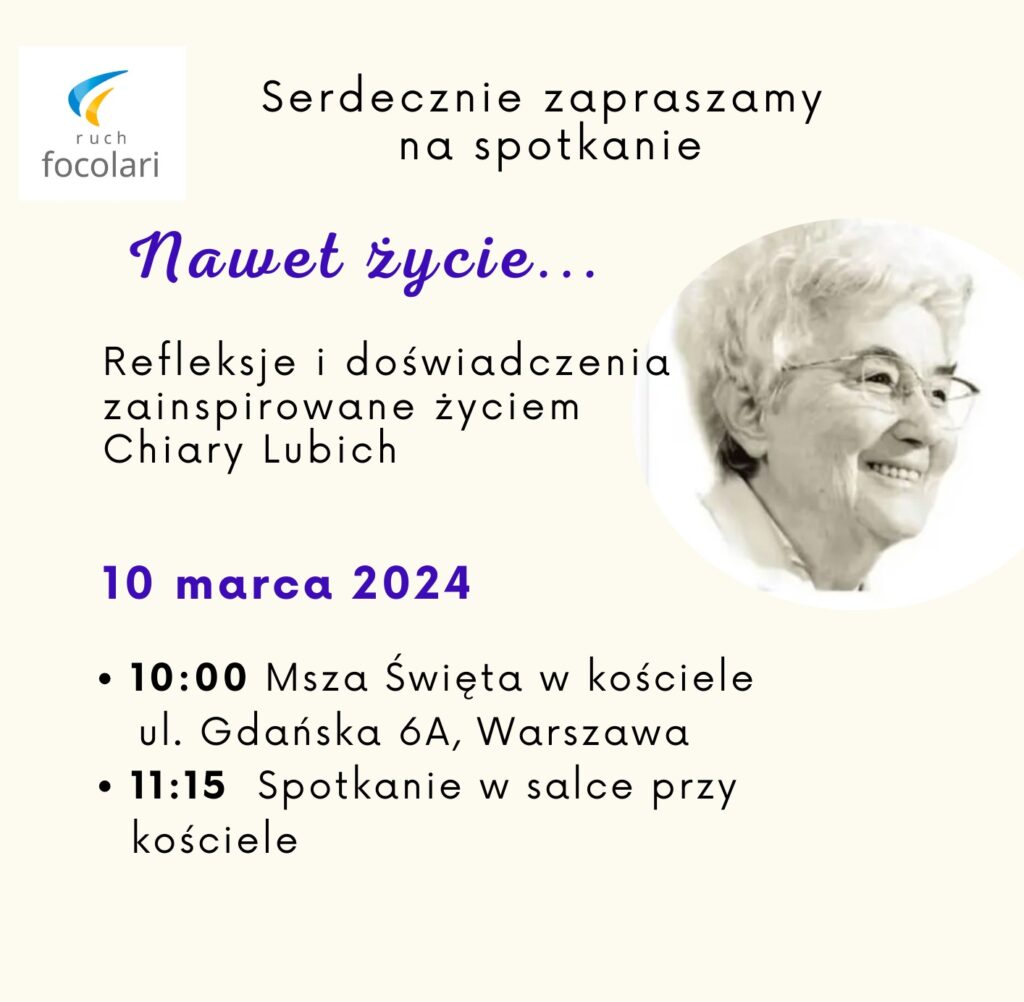 ruch
focolari

Serdecznie zapraszamy
na spotkanie

Nawet życie...

Refleksje i doświadczenia zainspirowane życiem Chiary Lubich

10 marca 2024

• 10:00 Msza Święta w kościele ul. Gdańska 6A, Warszawa
• 11:15 Spotkanie w salce przy kościele